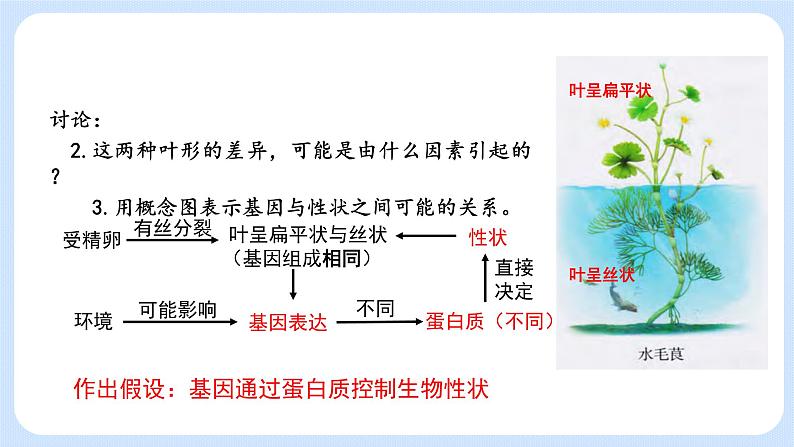 讨论：

2. 这两种叶形的差异，可能是由什么因素引起的？

3. 用概念图表示基因与性状之间可能的关系。

受精卵 有丝分裂 叶呈扁平状与丝状（基因组成相同） 性状

直接决定

环境 可能影响 基因表达 不同 蛋白质（不同）

作出假设：基因通过蛋白质控制生物性状

叶呈扁平状

叶呈丝状

水毛茛